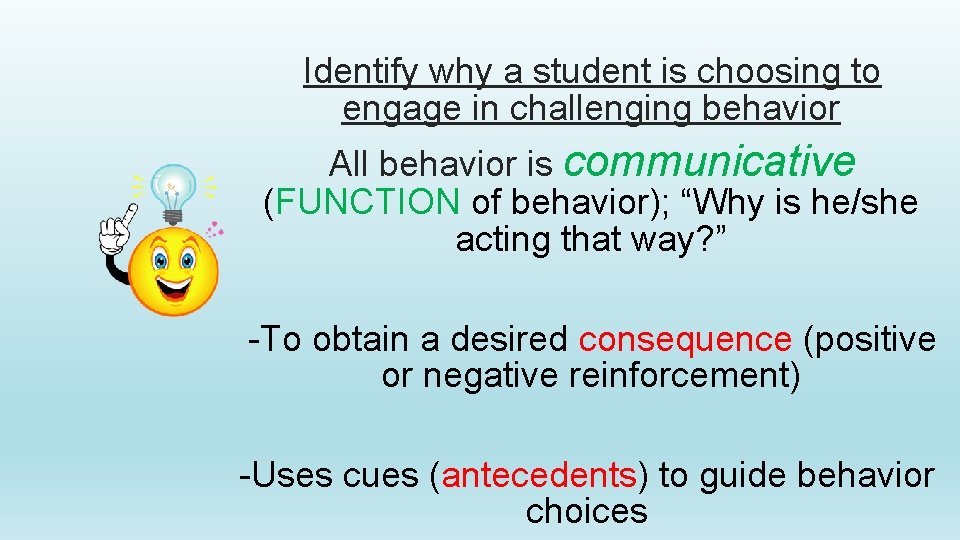 Identify why a student is choosing to engage in challenging behavior

All behavior is communicative (FUNCTION of behavior); “Why is he/she acting that way?”

-To obtain a desired consequence (positive or negative reinforcement)

-Uses cues (antecedents) to guide behavior choices